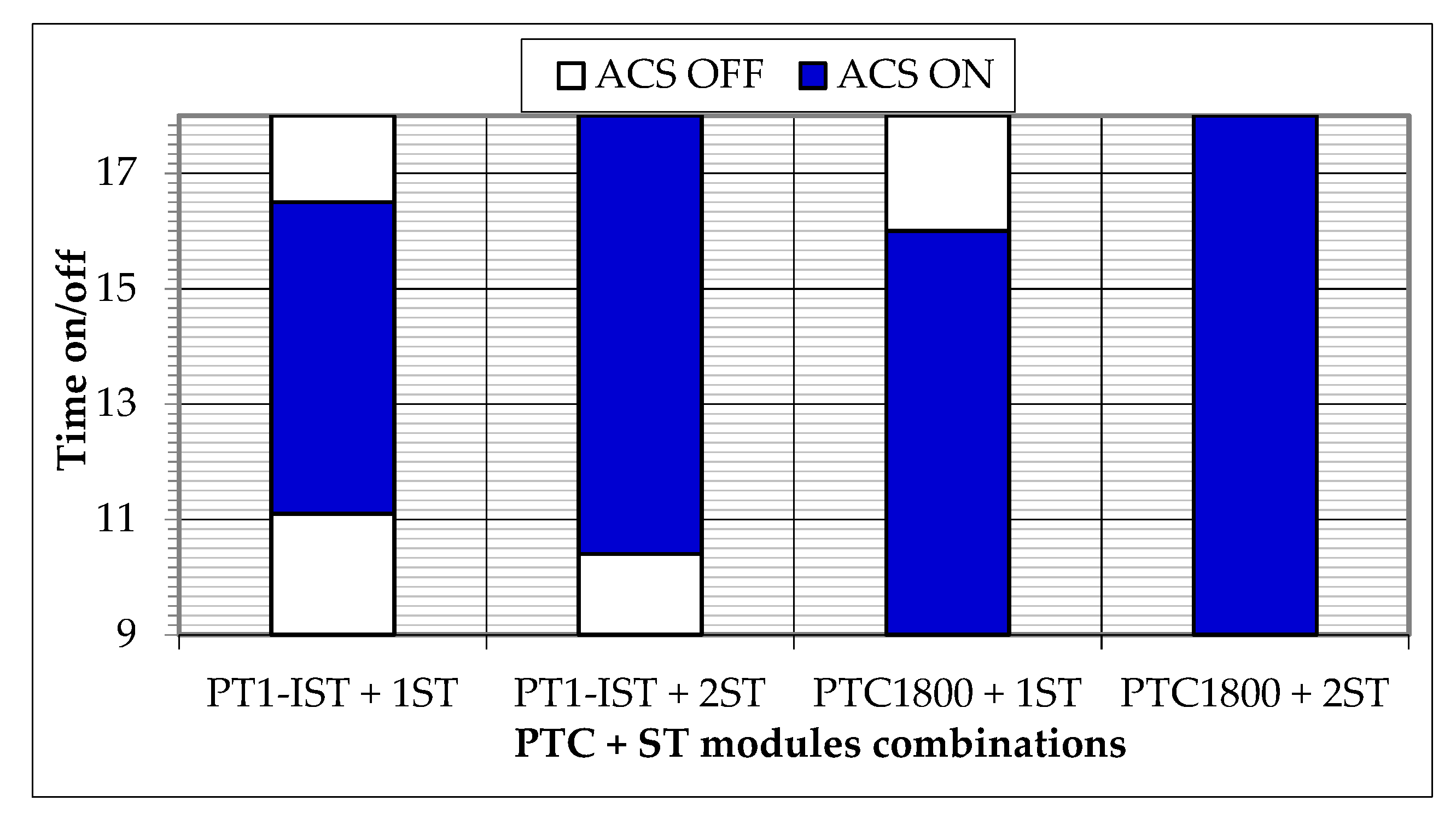 ACS OFF ACS ON

Time on/off

17
15
13
11
9

PT1-IST + 1ST
PT1-IST + 2ST
PTC1800 + 1ST
PTC1800 + 2ST

PTC + ST modules combinations